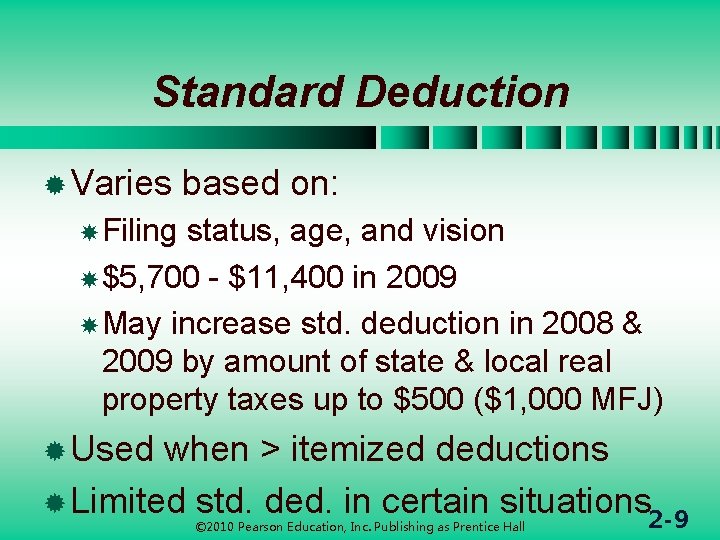 Standard Deduction

Varies based on:

Filing status, age, and vision

\$5,700 - \$11,400 in 2009

May increase std. deduction in 2008 & 2009 by amount of state & local real property taxes up to \$500 (\$1,000 MFJ)

Used when > itemized deductions

Limited std. ded. in certain situations

©2010 Pearson Education, Inc. Publishing as Prentice Hall

2-9